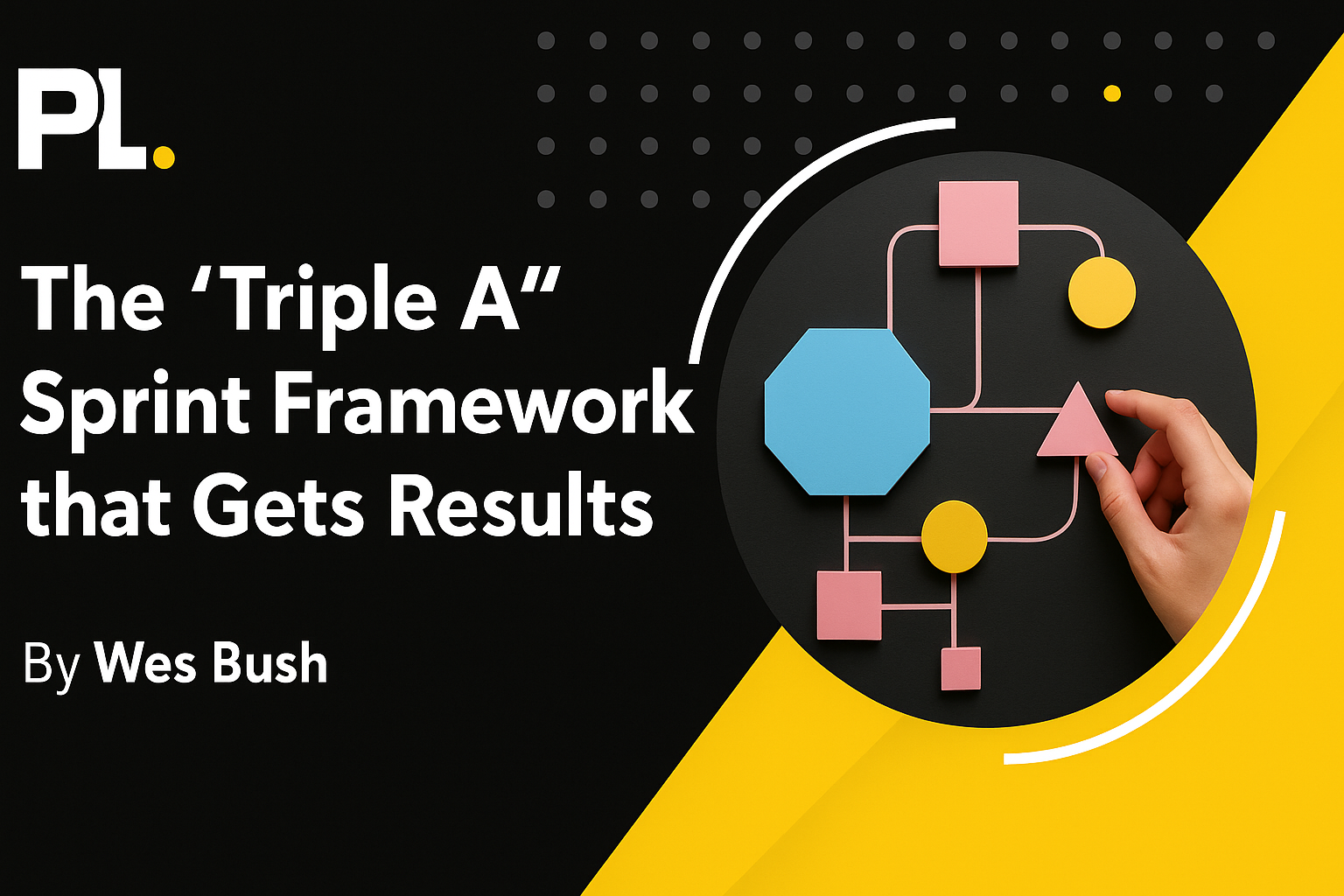 PL.

The ‘Triple A” Sprint Framework that Gets Results

By Wes Bush